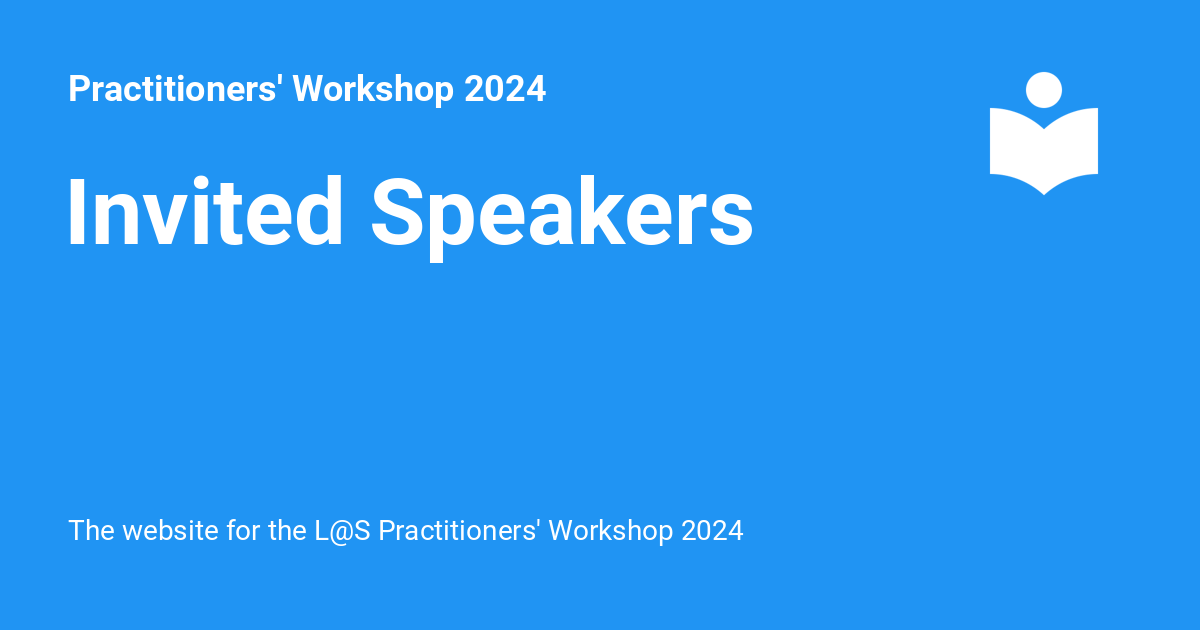 Practitioners' Workshop 2024

Invited Speakers

The website for the L@S Practitioners' Workshop 2024